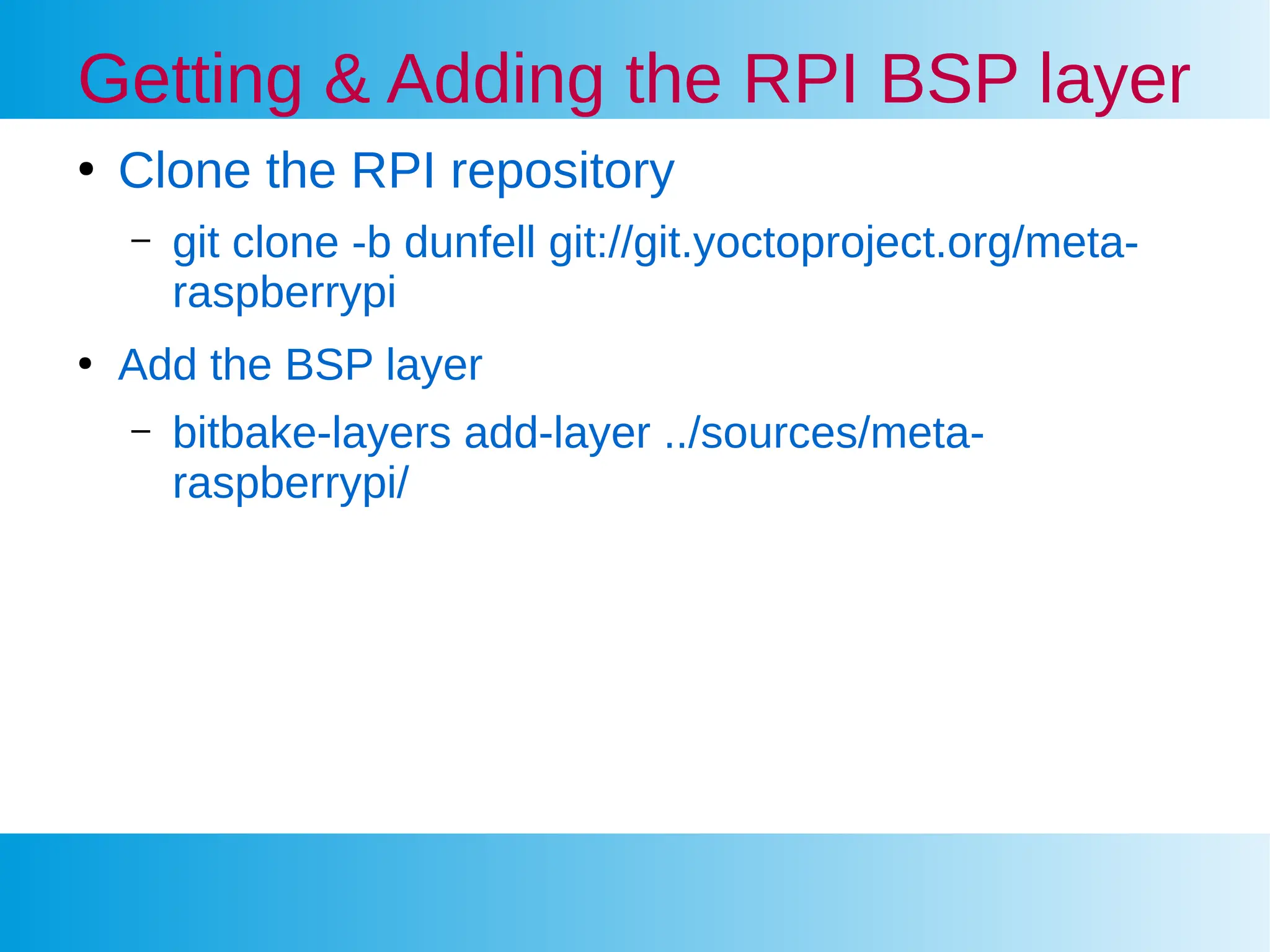 Getting & Adding the RPI BSP layer

• Clone the RPI repository

– git clone -b dunfell git://git.yoctoproject.org/meta-raspberrypi

• Add the BSP layer

– bitbake-layers add-layer ../sources/meta-raspberrypi/